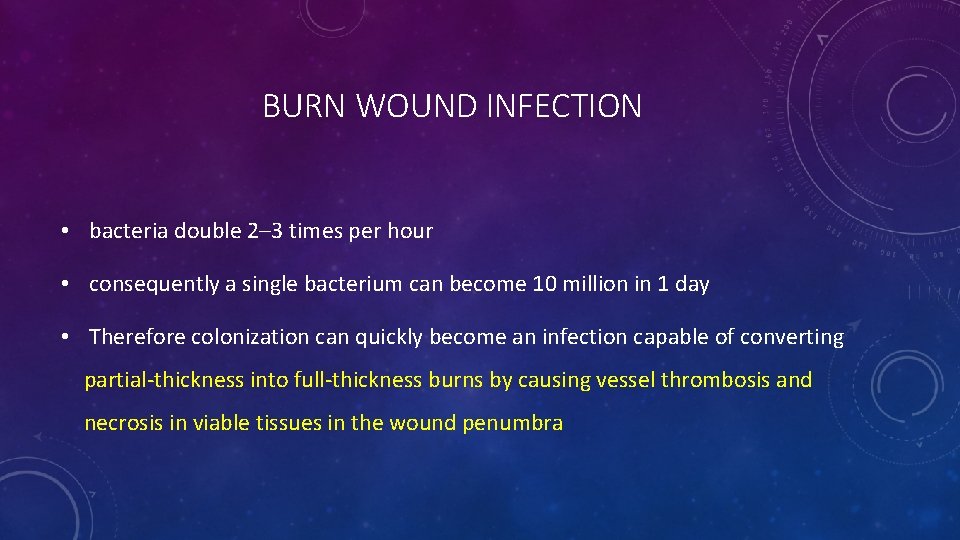 BURN WOUND INFECTION

• bacteria double 2–3 times per hour

• consequently a single bacterium can become 10 million in 1 day

• Therefore colonization can quickly become an infection capable of converting partial-thickness into full-thickness burns by causing vessel thrombosis and necrosis in viable tissues in the wound penumbra